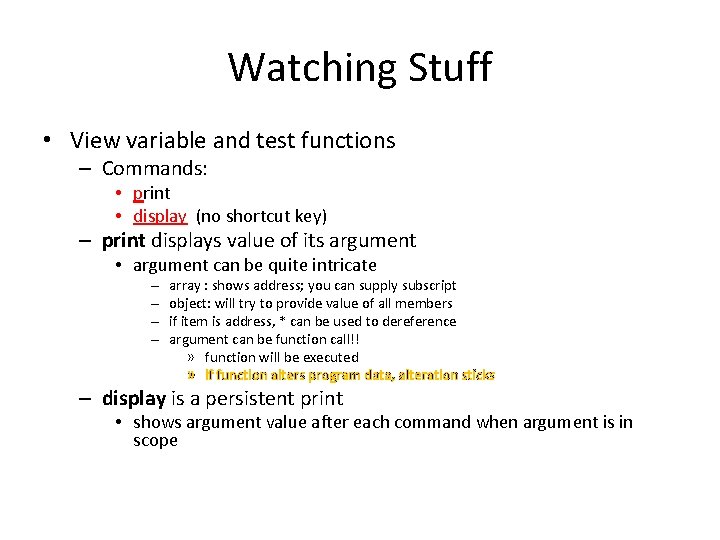 Watching Stuff

• View variable and test functions
– Commands:
• print
• display (no shortcut key)
– print displays value of its argument
• argument can be quite intricate
– array : shows address; you can supply subscript
– object: will try to provide value of all members
– if item is address, * can be used to dereference
– argument can be function call!!
» function will be executed
» if function alters program data, alteration sticks
– display is a persistent print
• shows argument value after each command when argument is in scope